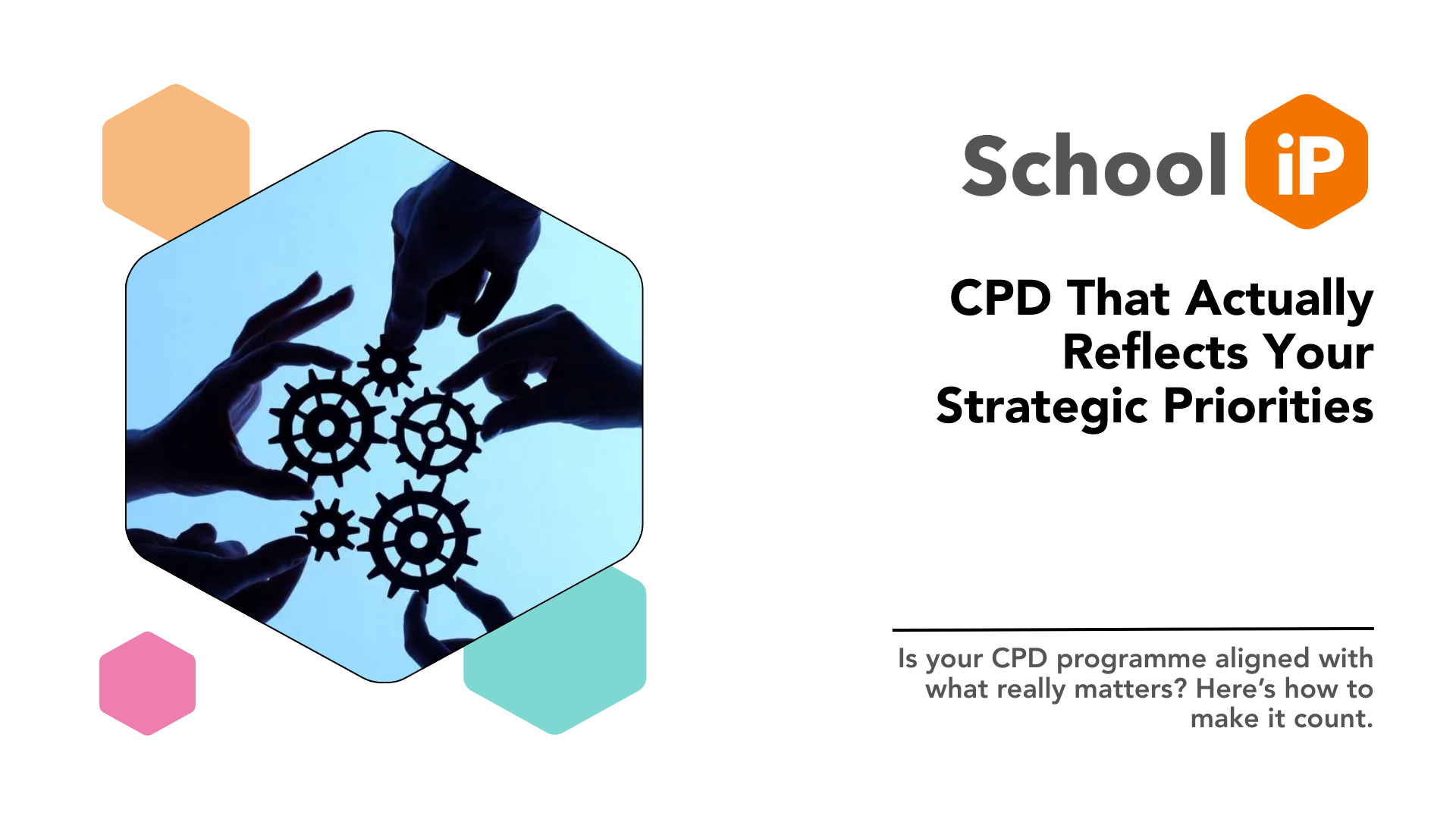 School iP

CPD That Actually Reflects Your Strategic Priorities

Is your CPD programme aligned with what really matters? Here's how to make it count.